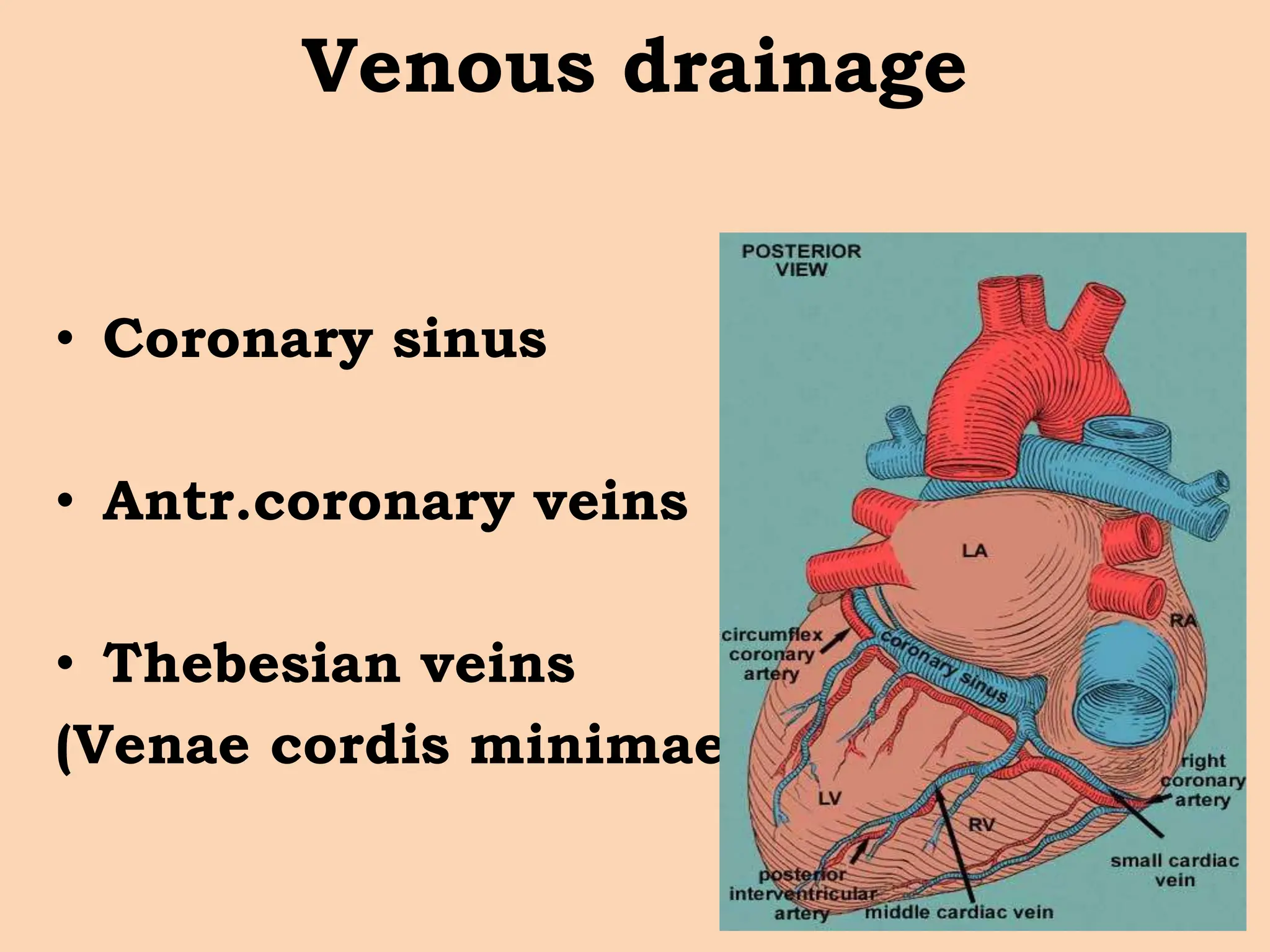 Venous drainage

• Coronary sinus

• Antr.coronary veins

• Thebesian veins
(Venae cordis minimae

POSTERIOR VIEW

LA

RA

circumflex coronary artery

coronary sinus

LV

RV

right coronary artery

small cardiac vein

posterior interventricular artery

middle cardiac vein